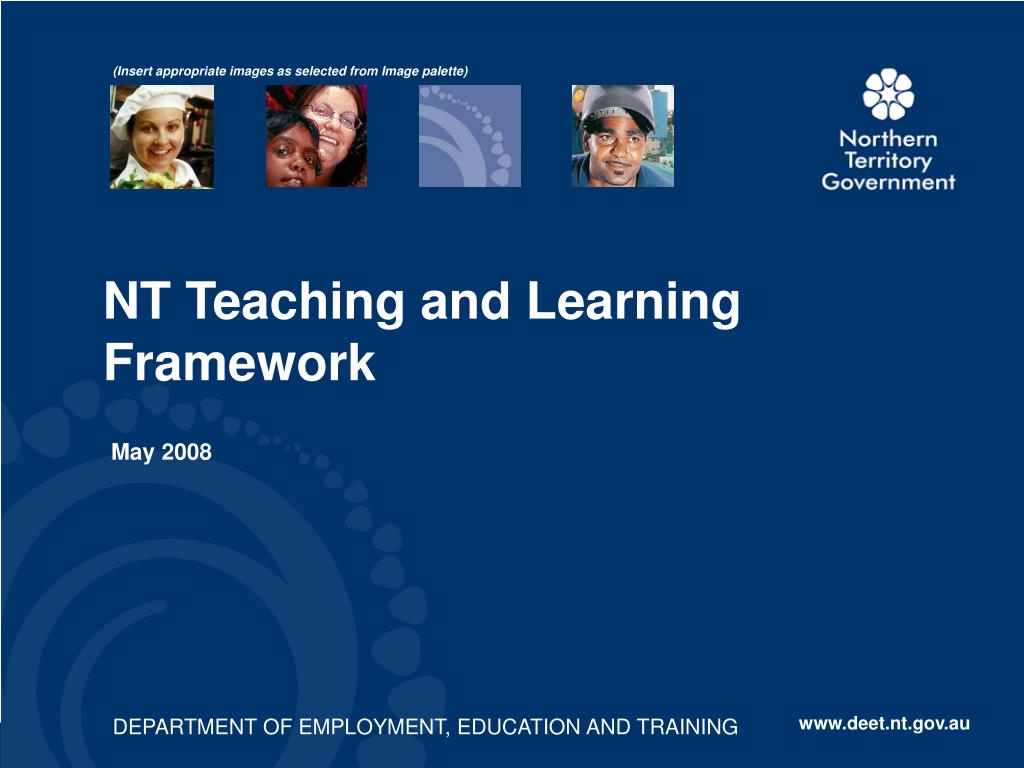 (Insert appropriate images as selected from Image palette)

Northern Territory Government

NT Teaching and Learning Framework

May 2008

DEPARTMENT OF EMPLOYMENT, EDUCATION AND TRAINING

www.deet.nt.gov.au